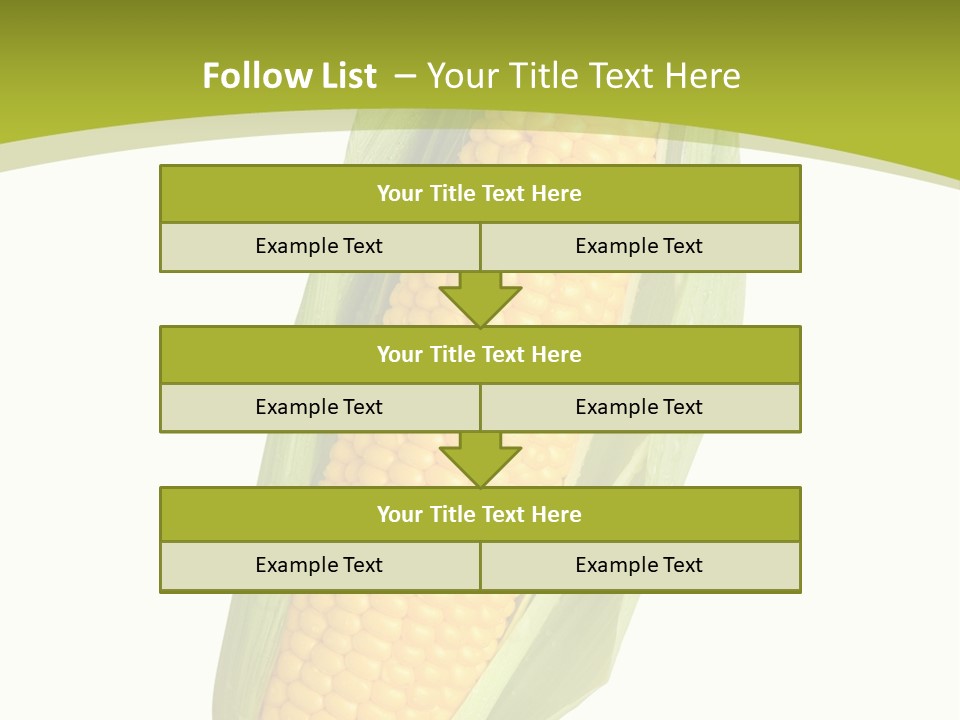 Follow List – Your Title Text Here

Your Title Text Here

Example Text

Example Text

Your Title Text Here

Example Text

Example Text

Your Title Text Here

Example Text

Example Text